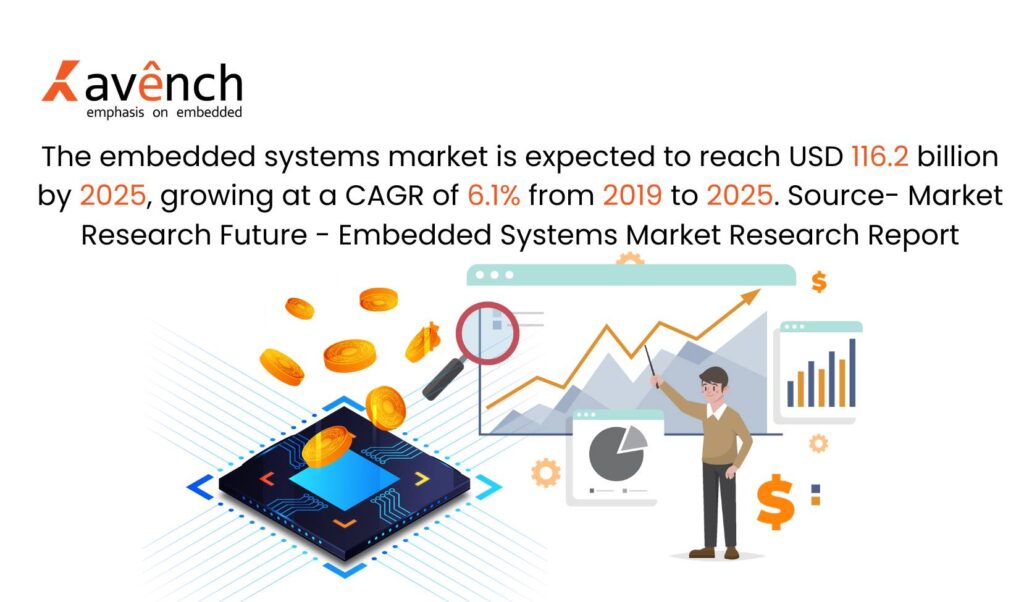 Kavênch
emphasis on embedded

The embedded systems market is expected to reach USD 116.2 billion by 2025, growing at a CAGR of 6.1% from 2019 to 2025. Source- Market Research Future - Embedded Systems Market Research Report

$

$